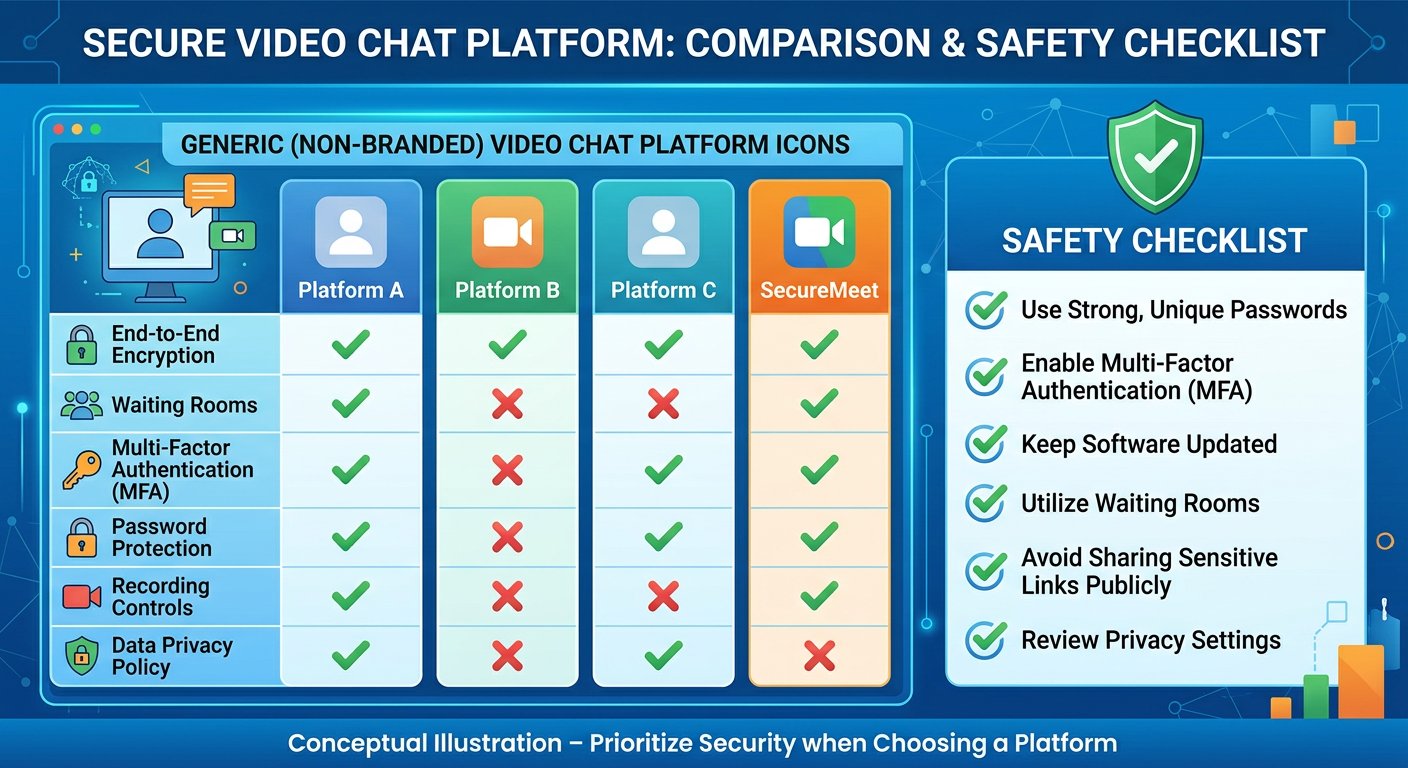 SECURE VIDEO CHAT PLATFORM: COMPARISON & SAFETY CHECKLIST

GENERIC (NON-BRANDED) VIDEO CHAT PLATFORM ICONS

| | Platform A | Platform B | Platform C | SecureMeet |
|---|---|---|---|---|
| End-to-End Encryption | ✓ | ✓ | ✓ | ✓ |
| Waiting Rooms | ✓ | ✗ | ✗ | ✓ |
| Multi-Factor Authentication (MFA) | ✓ | ✗ | ✓ | ✓ |
| Password Protection | ✓ | ✗ | ✓ | ✓ |
| Recording Controls | ✓ | ✗ | ✗ | ✓ |
| Data Privacy Policy | ✓ | ✗ | ✓ | ✗ |

SAFETY CHECKLIST

Use Strong, Unique Passwords

Enable Multi-Factor Authentication (MFA)

Keep Software Updated

Utilize Waiting Rooms

Avoid Sharing Sensitive Links Publicly

Review Privacy Settings

Conceptual Illustration – Prioritize Security when Choosing a Platform